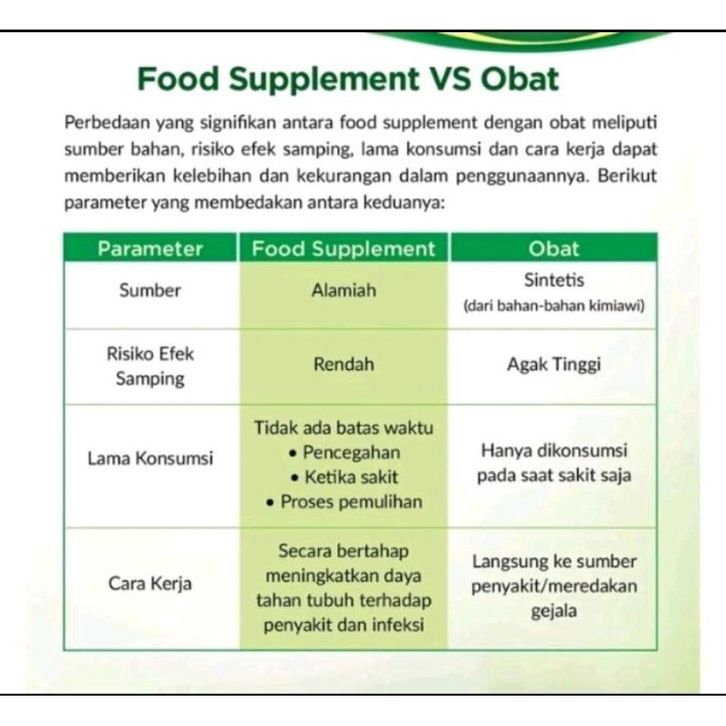 Food Supplement VS Obat

Perbedaan yang signifikan antara food supplement dengan obat meliputi sumber bahan, risiko efek samping, lama konsumsi dan cara kerja dapat memberikan kelebihan dan kekurangan dalam penggunaannya. Berikut parameter yang membedakan antara keduanya:

| Parameter | Food Supplement | Obat |
|---|---|---|
| Sumber | Alamiah | Sintetis (dari bahan-bahan kimiawi) |
| Risiko Efek Samping | Rendah | Agak Tinggi |
| Lama Konsumsi | Tidak ada batas waktu • Pencegahan • Ketika sakit • Proses pemulihan | Hanya dikonsumsi pada saat sakit saja |
| Cara Kerja | Secara bertahap meningkatkan daya tahan tubuh terhadap penyakit dan infeksi | Langsung ke sumber penyakit/meredakan gejala |